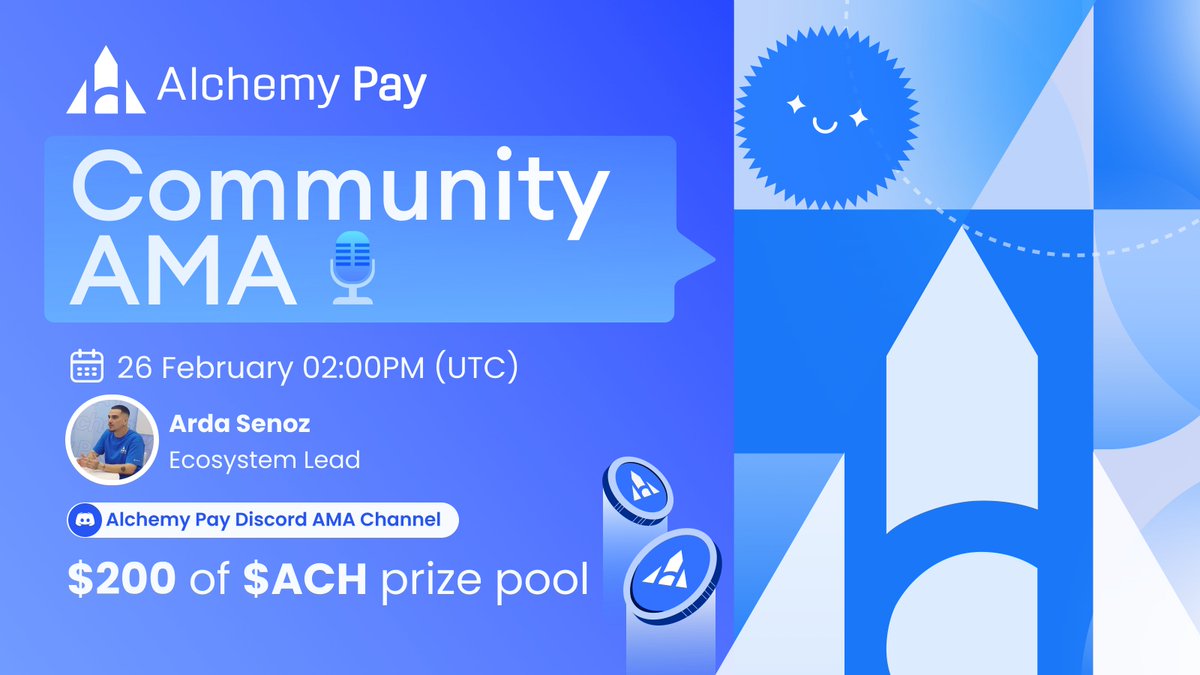 Alchemy Pay

Community AMA

26 February 02:00PM (UTC)

Arda Senoz
Ecosystem Lead

Alchemy Pay Discord AMA Channel

\$200 of \$ACH prize pool